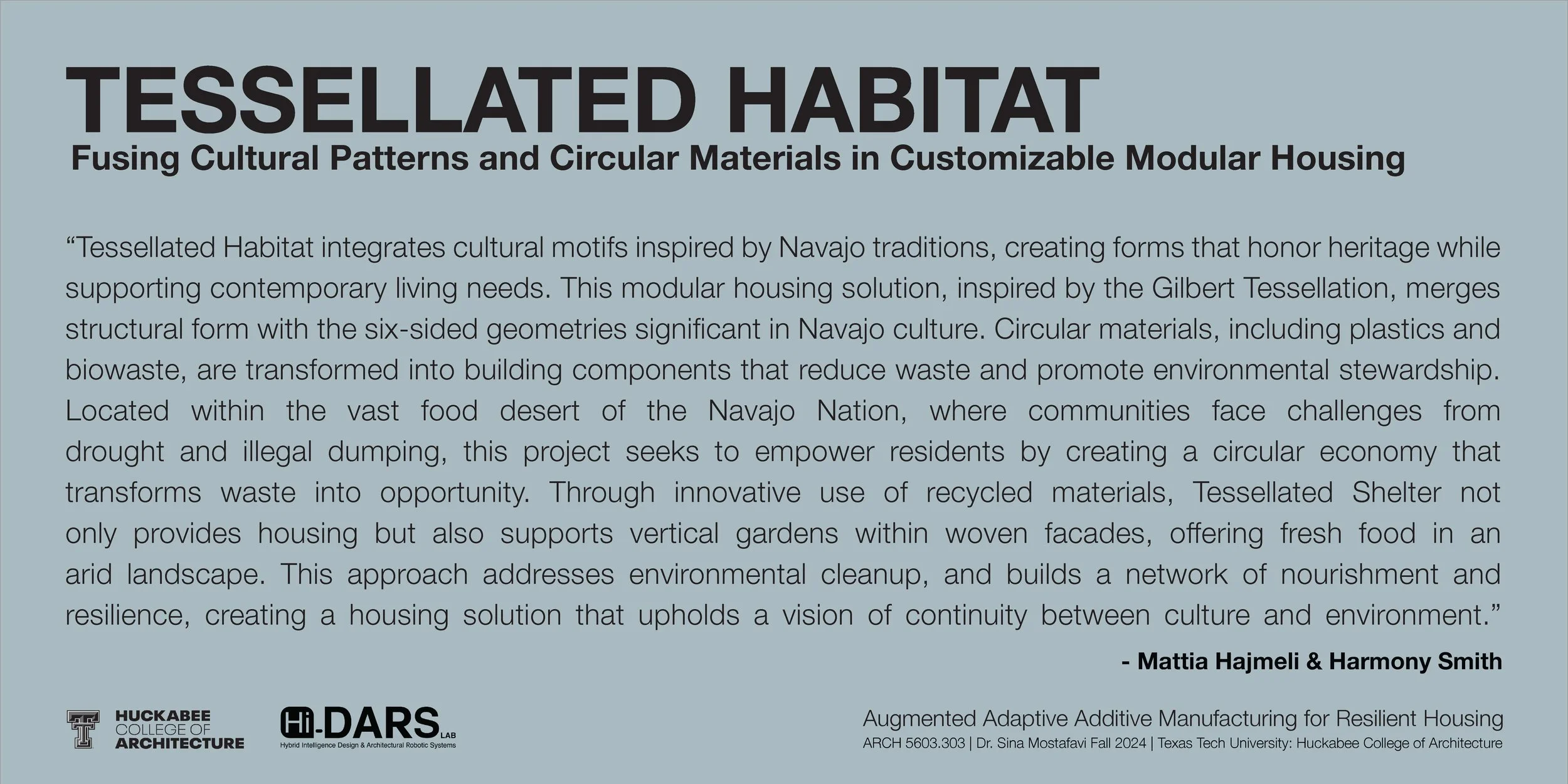 TESSELLATED HABITAT

Fusing Cultural Patterns and Circular Materials in Customizable Modular Housing

“Tessellated Habitat integrates cultural motifs inspired by Navajo traditions, creating forms that honor heritage while supporting contemporary living needs. This modular housing solution, inspired by the Gilbert Tessellation, merges structural form with the six-sided geometries significant in Navajo culture. Circular materials, including plastics and biowaste, are transformed into building components that reduce waste and promote environmental stewardship. Located within the vast food desert of the Navajo Nation, where communities face challenges from drought and illegal dumping, this project seeks to empower residents by creating a circular economy that transforms waste into opportunity. Through innovative use of recycled materials, Tessellated Shelter not only provides housing but also supports vertical gardens within woven facades, offering fresh food in an arid landscape. This approach addresses environmental cleanup, and builds a network of nourishment and resilience, creating a housing solution that upholds a vision of continuity between culture and environment.”

- Mattia Hajmeli & Harmony Smith

HUCKABEE COLLEGE OF ARCHITECTURE

Hi-DARS LAB
Hybrid Intelligence Design & Architectural Robotic Systems

Augmented Adaptive Additive Manufacturing for Resilient Housing
ARCH 5603.303 | Dr. Sina Mostafavi Fall 2024 | Texas Tech University: Huckabee College of Architecture